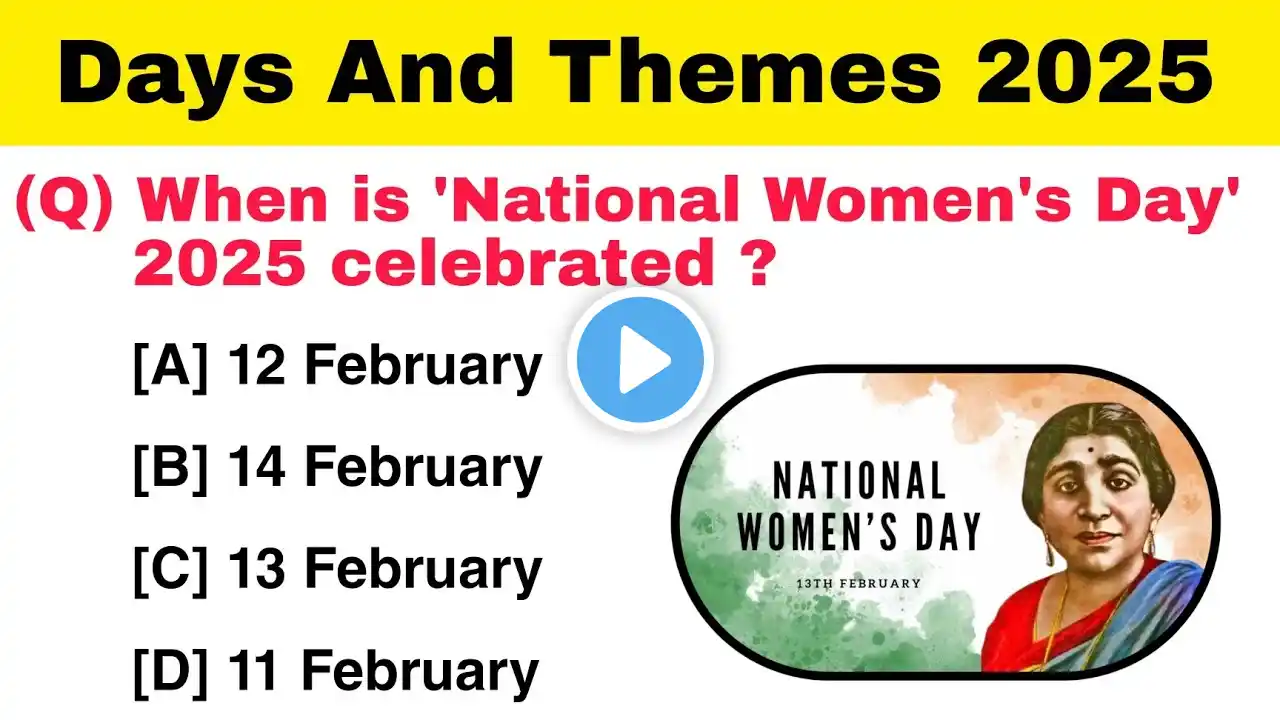 Days And Themes 2025

(Q) When is 'National Women's Day' 2025 celebrated ?

[A] 12 February

[B] 14 February

[C] 13 February

[D] 11 February

NATIONAL WOMEN'S DAY

13TH FEBRUARY